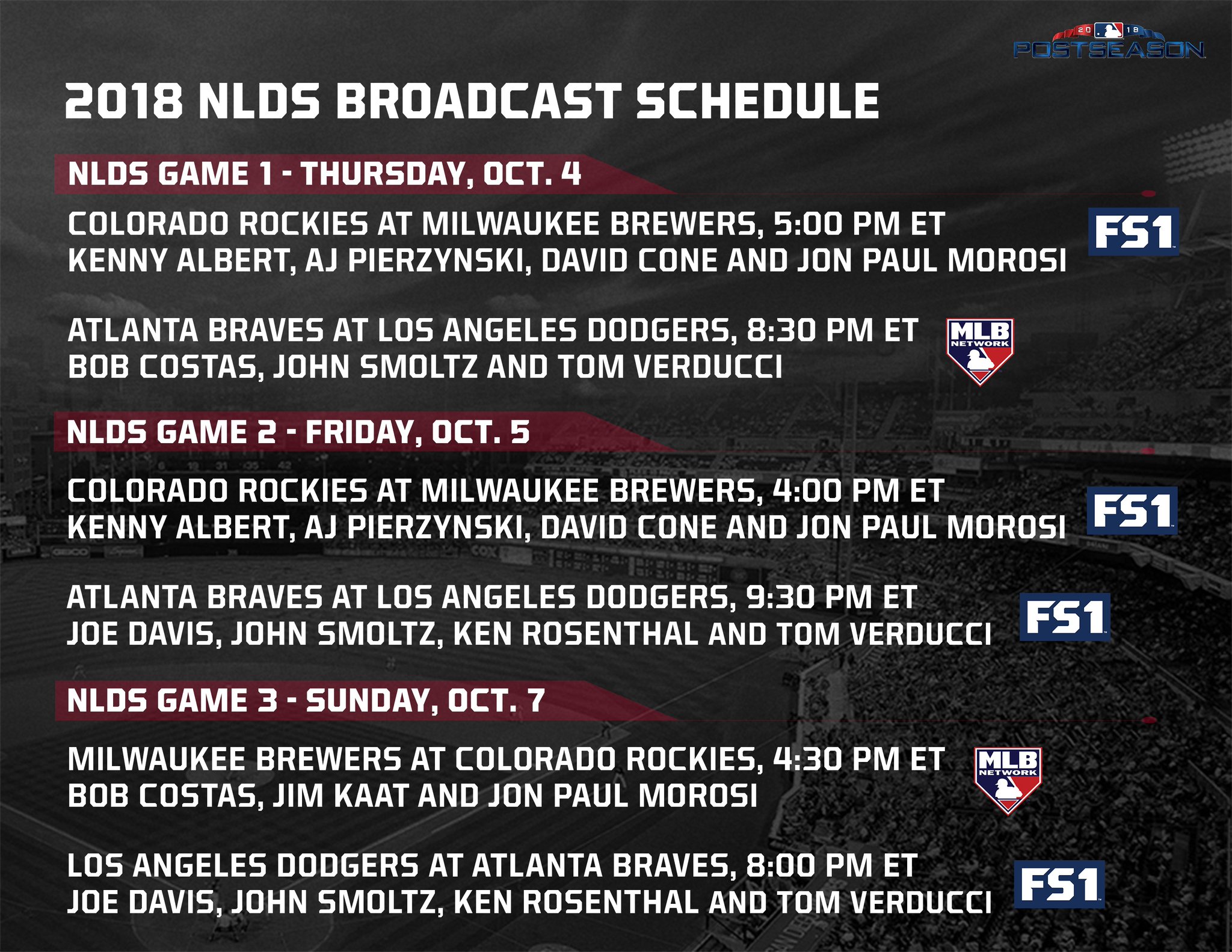 20 18
POSTSEASON

2018 NLDS BROADCAST SCHEDULE

NLDS GAME 1 - THURSDAY, OCT. 4

COLORADO ROCKIES AT MILWAUKEE BREWERS, 5:00 PM ET
KENNY ALBERT, AJ PIERZYNSKI, DAVID CONE AND JON PAUL MOROSI

FS1

ATLANTA BRAVES AT LOS ANGELES DODGERS, 8:30 PM ET
BOB COSTAS, JOHN SMOLTZ AND TOM VERDUCCI

MLB NETWORK

NLDS GAME 2 - FRIDAY, OCT. 5

COLORADO ROCKIES AT MILWAUKEE BREWERS, 4:00 PM ET
KENNY ALBERT, AJ PIERZYNSKI, DAVID CONE AND JON PAUL MOROSI

FS1

ATLANTA BRAVES AT LOS ANGELES DODGERS, 9:30 PM ET
JOE DAVIS, JOHN SMOLTZ, KEN ROSENTHAL AND TOM VERDUCCI

FS1

NLDS GAME 3 - SUNDAY, OCT. 7

MILWAUKEE BREWERS AT COLORADO ROCKIES, 4:30 PM ET
BOB COSTAS, JIM KAAT AND JON PAUL MOROSI

MLB NETWORK

LOS ANGELES DODGERS AT ATLANTA BRAVES, 8:00 PM ET
JOE DAVIS, JOHN SMOLTZ, KEN ROSENTHAL AND TOM VERDUCCI

FS1